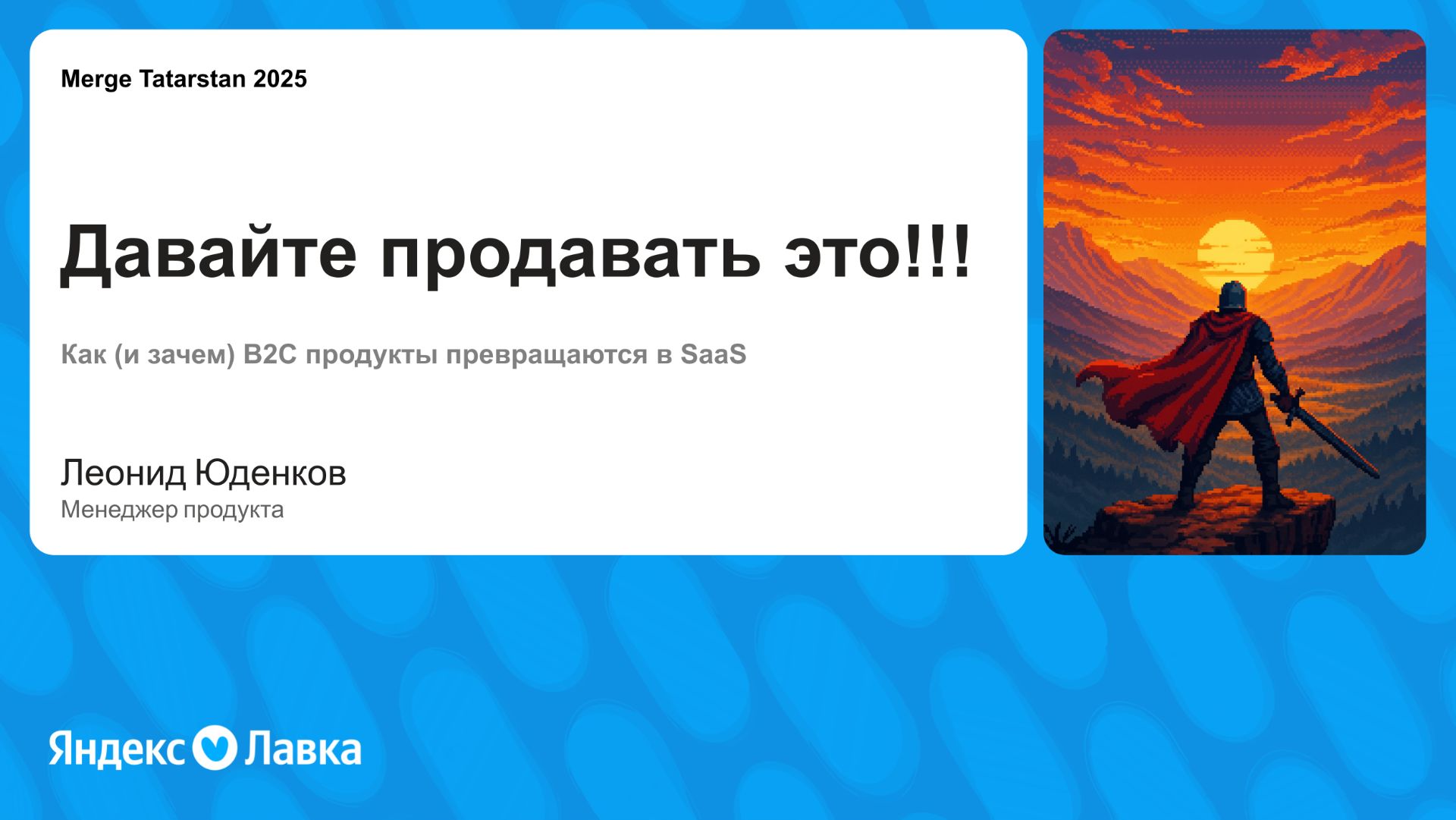 Merge Tatarstan 2025

Давайте продавать это!!!

Как (и зачем) B2C продукты превращаются в SaaS

Леонид Юденков
Менеджер продукта

Яндекс Лавка